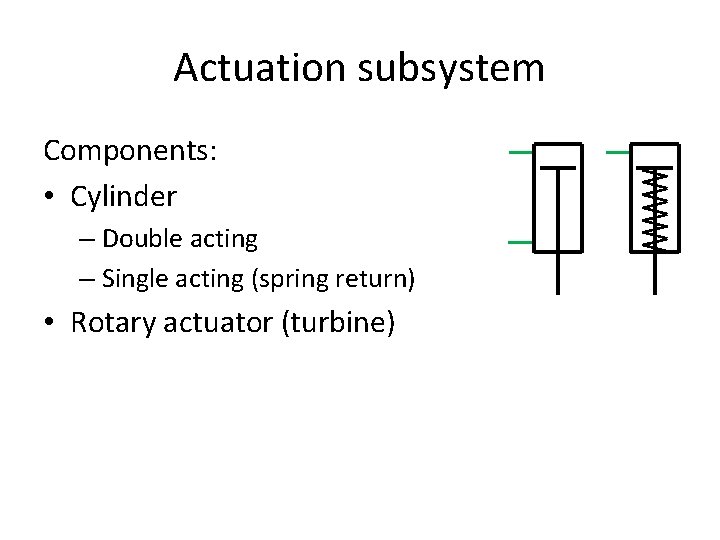 Actuation subsystem

Components:

• Cylinder
  – Double acting
  – Single acting (spring return)
• Rotary actuator (turbine)